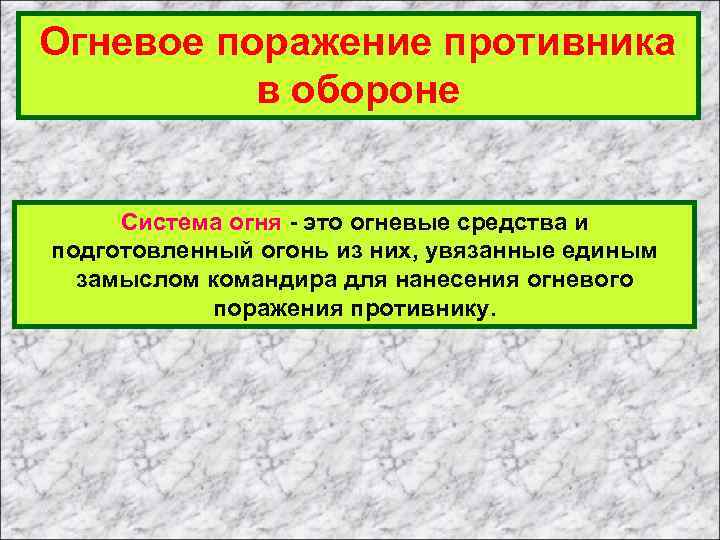 Огневое поражение противника в обороне

Система огня - это огневые средства и подготовленный огонь из них, увязанные единым замыслом командира для нанесения огневого поражения противнику.